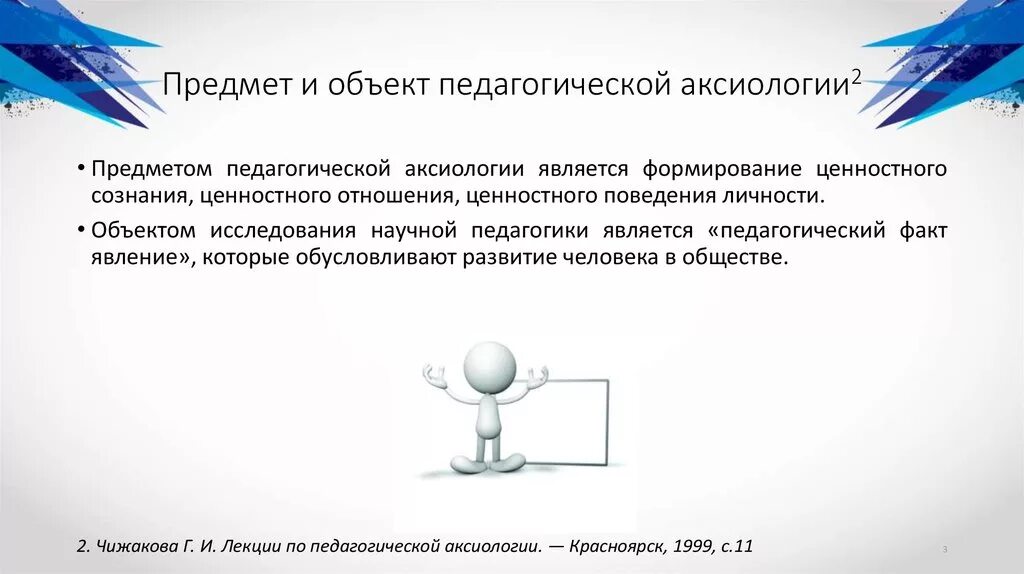 Предмет и объект педагогической аксиологии$^2$

• Предметом педагогической аксиологии является формирование ценностного сознания, ценностного отношения, ценностного поведения личности.

• Объектом исследования научной педагогики является «педагогический факт явление», которые обусловливают развитие человека в обществе.

2. Чижакова Г. И. Лекции по педагогической аксиологии. — Красноярск, 1999, с.11

3